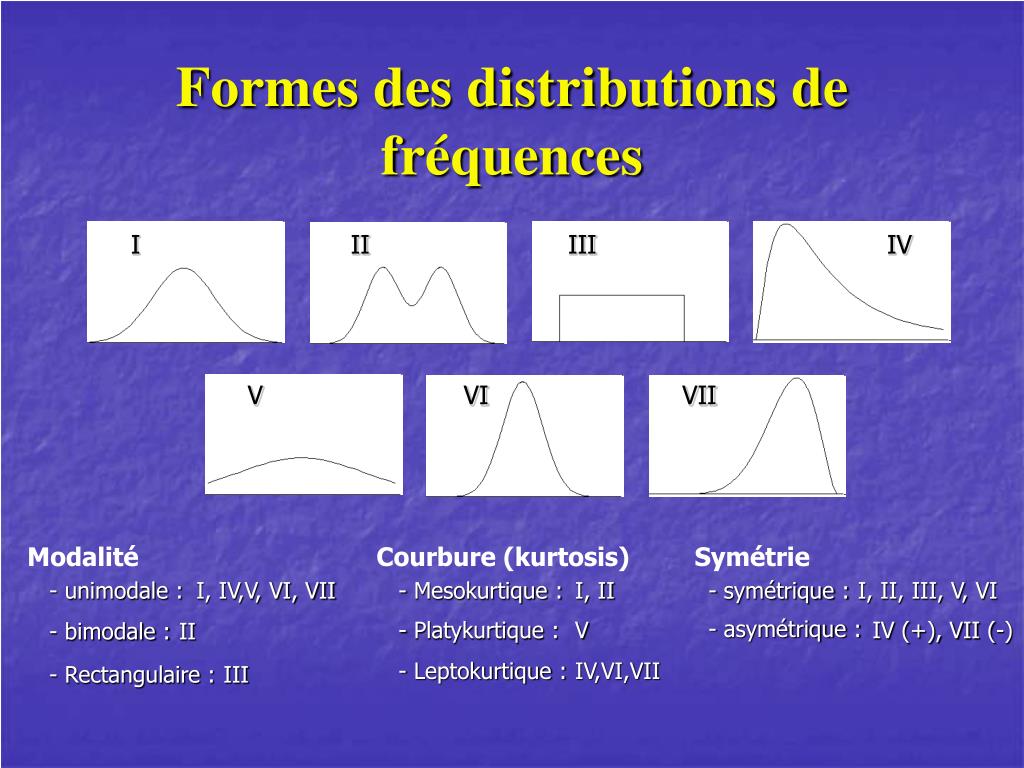 Formes des distributions de fréquences

I

II

III

IV

V

VI

VII

Modalité
- unimodale : I, IV,V, VI, VII
- bimodale : II
- Rectangulaire : III

Courbure (kurtosis)
- Mesokurtique : I, II
- Platykurtique : V
- Leptokurtique : IV,VI,VII

Symétrie
- symétrique : I, II, III, V, VI
- asymétrique : IV (+), VII (-)